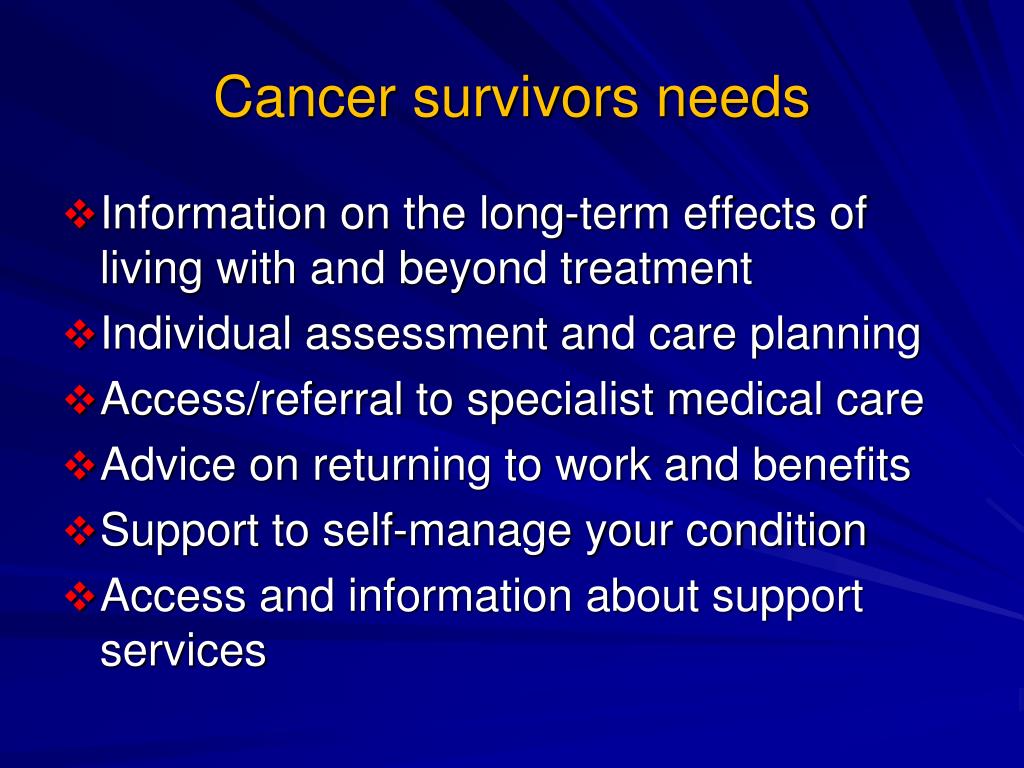 Cancer survivors needs

❖ Information on the long-term effects of living with and beyond treatment
❖ Individual assessment and care planning
❖ Access/referral to specialist medical care
❖ Advice on returning to work and benefits
❖ Support to self-manage your condition
❖ Access and information about support services